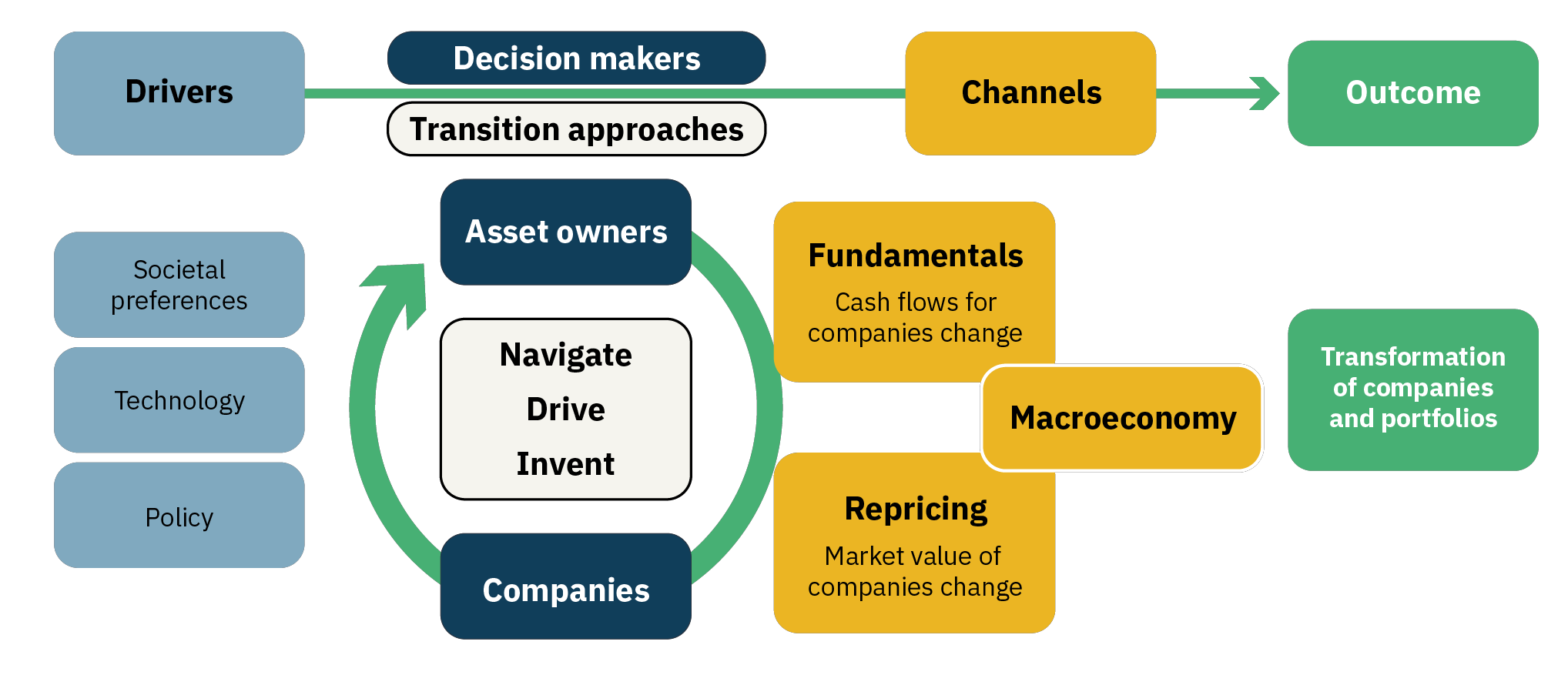 Drivers

Decision makers

Transition approaches

Channels

Outcome

Societal preferences

Technology

Policy

Asset owners

Navigate

Drive

Invent

Companies

Fundamentals

Cash flows for companies change

Macroeconomy

Repricing

Market value of companies change

Transformation of companies and portfolios